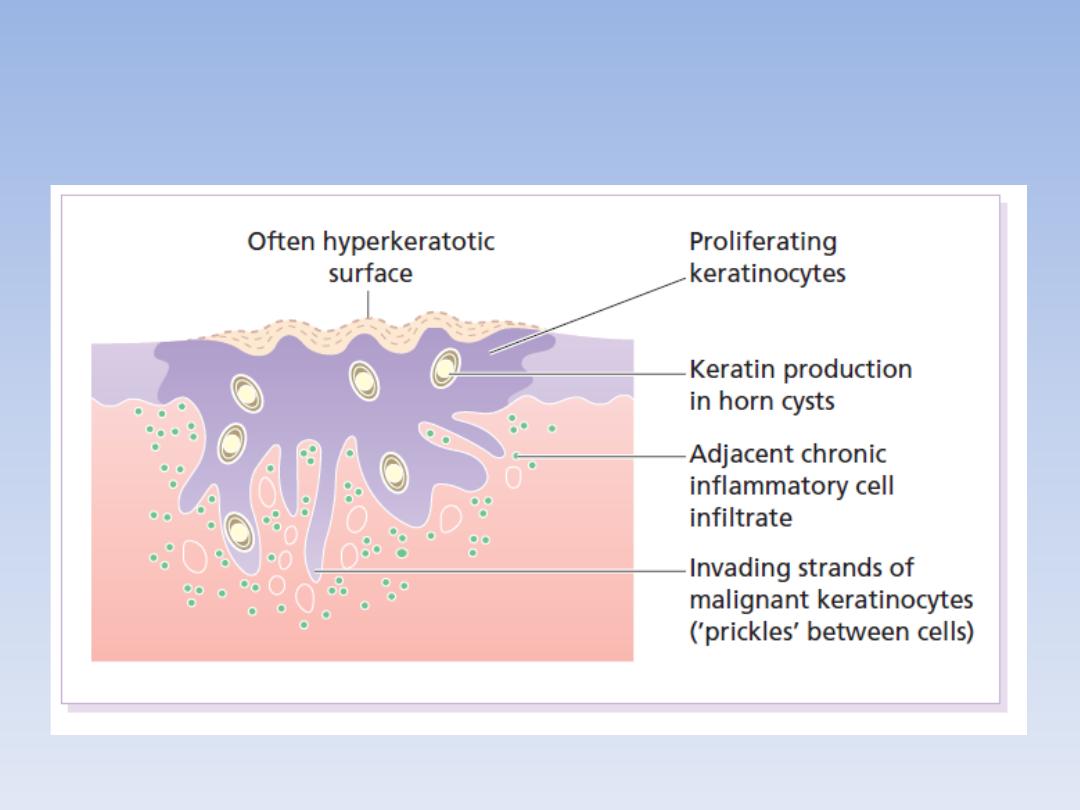 Often hyperkeratotic surface

Proliferating keratinocytes

Keratin production in horn cysts

Adjacent chronic inflammatory cell infiltrate

Invading strands of malignant keratinocytes ('prickles' between cells)